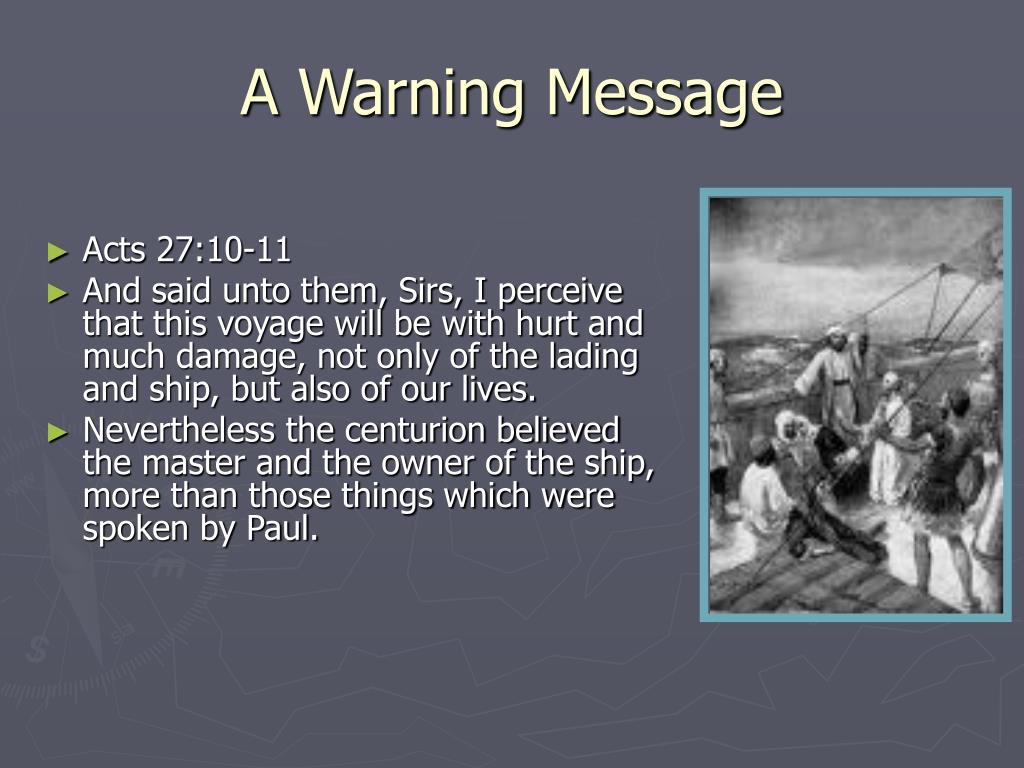 A Warning Message

► Acts 27:10-11
► And said unto them, Sirs, I perceive that this voyage will be with hurt and much damage, not only of the lading and ship, but also of our lives.
► Nevertheless the centurion believed the master and the owner of the ship, more than those things which were spoken by Paul.